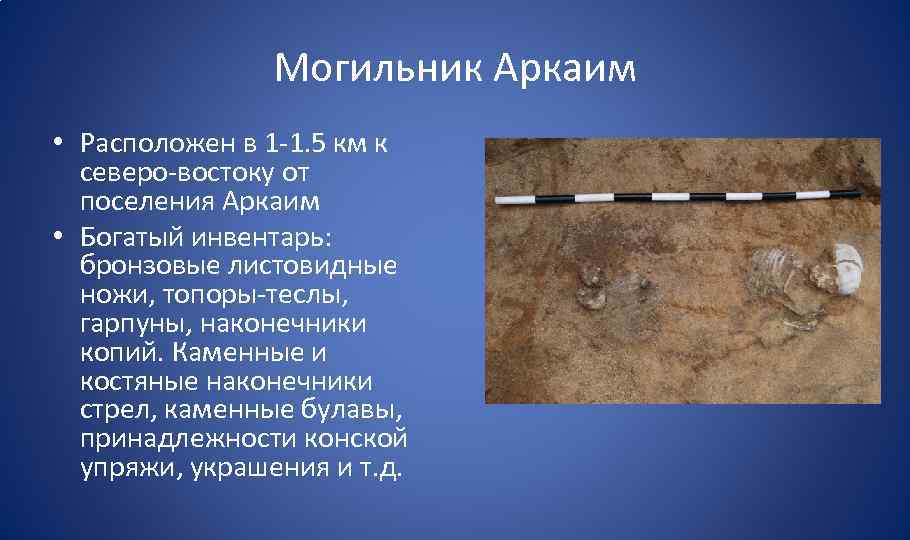 Могильник Аркаим

• Расположен в 1-1.5 км к северо-востоку от поселения Аркаим
• Богатый инвентарь: бронзовые листовидные ножи, топоры-теслы, гарпуны, наконечники копий. Каменные и костяные наконечники стрел, каменные булавы, принадлежности конской упряжи, украшения и т.д.